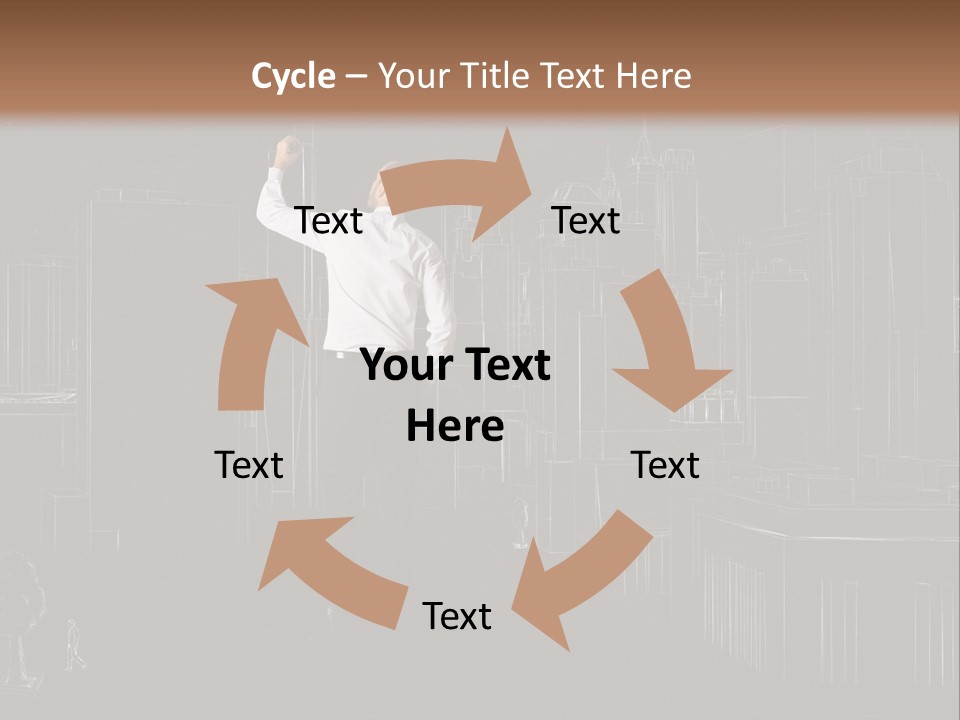 Cycle – Your Title Text Here

Text

Text

Your Text Here

Text

Text

Text